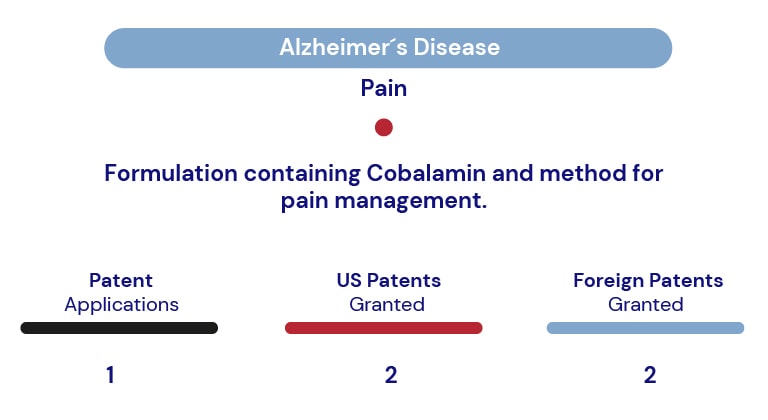 Alzheimer´s Disease

Pain

Formulation containing Cobalamin and method for pain management.

Patent Applications

1

US Patents Granted

2

Foreign Patents Granted

2